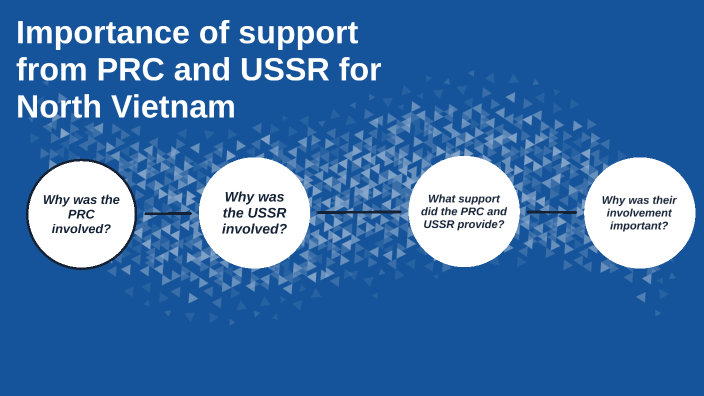 Importance of support from PRC and USSR for North Vietnam

Why was the PRC involved?

Why was the USSR involved?

What support did the PRC and USSR provide?

Why was their involvement important?